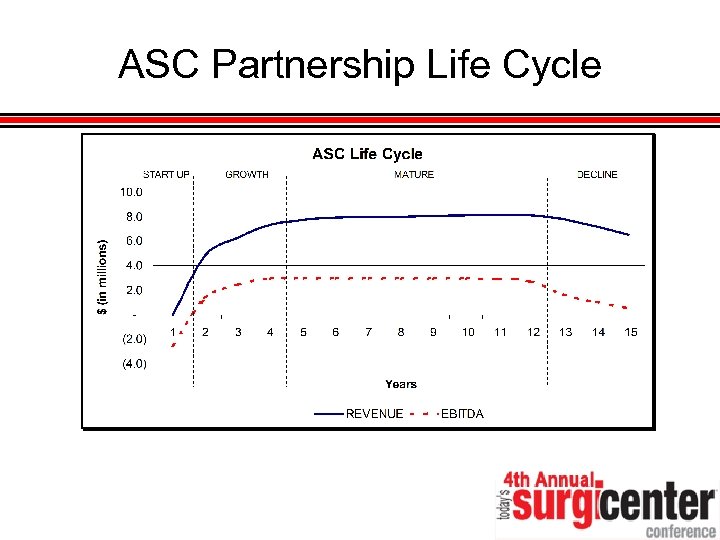 ASC Partnership Life Cycle

ASC Life Cycle

START UP GROWTH MATURE DECLINE

$ (in millions)

10.0
8.0
6.0
4.0
2.0
-
(2.0)
(4.0)

1 2 3 4 5 6 7 8 9 10 11 12 13 14 15

Years

REVENUE EBITDA

4th Annual today's surgicenter conference